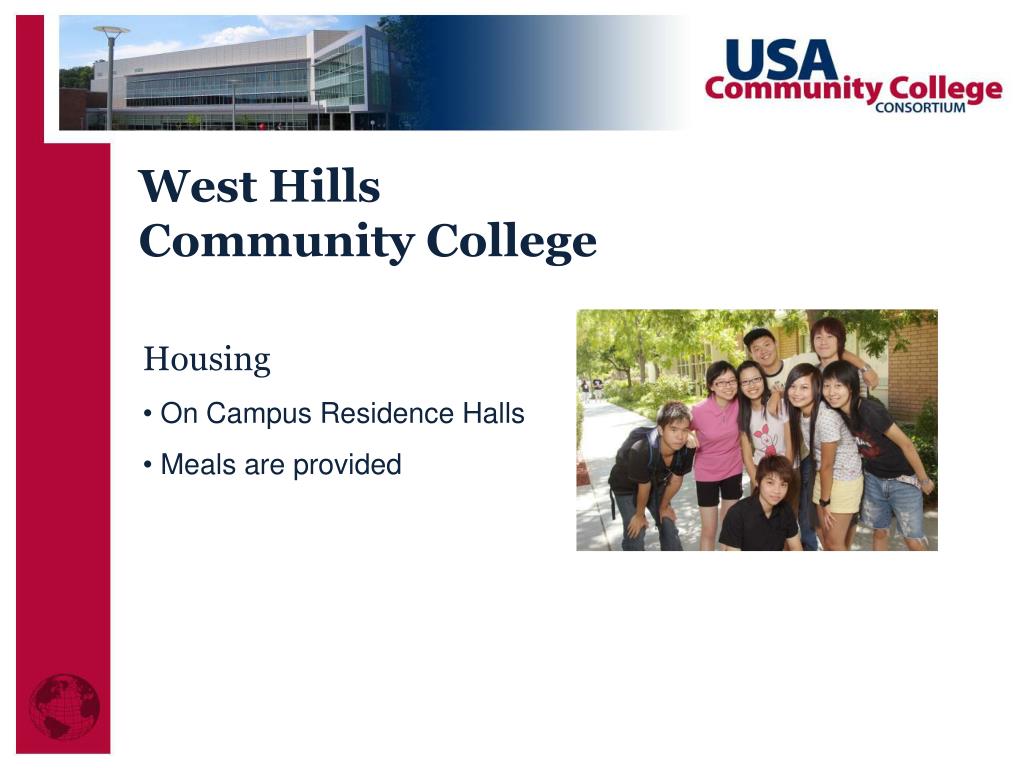 USA Community College CONSORTIUM

West Hills Community College

Housing

• On Campus Residence Halls

• Meals are provided